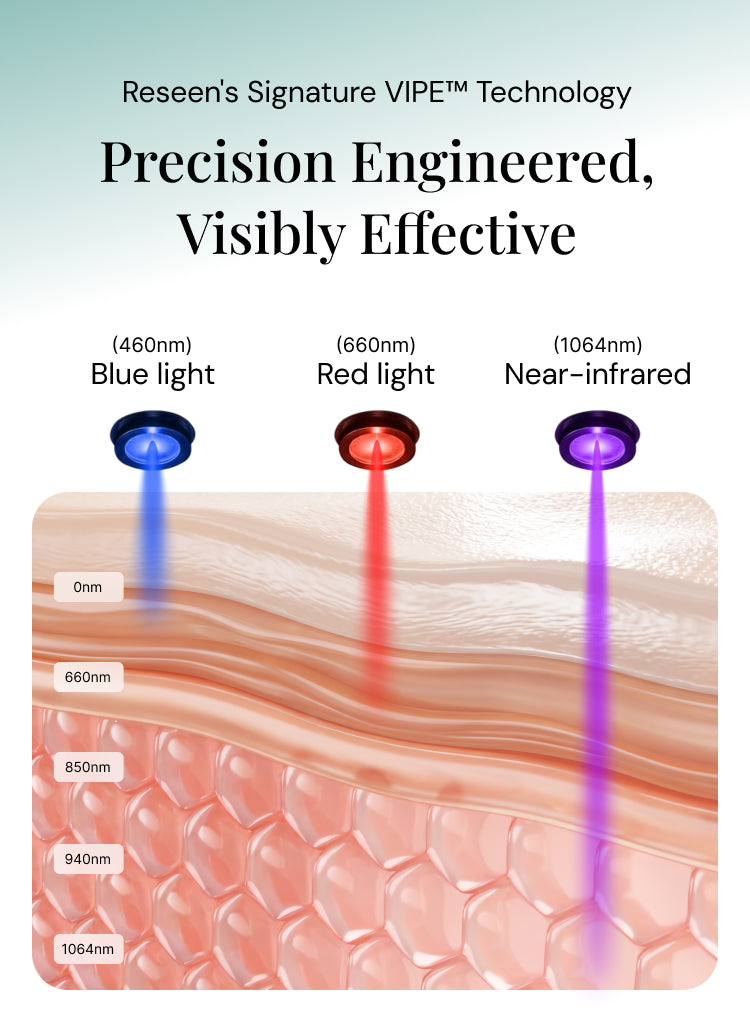 Reseen's Signature VIPE™ Technology

Precision Engineered, Visibly Effective

(460nm)
Blue light

(660nm)
Red light

(1064nm)
Near-infrared

0nm

660nm

850nm

940nm

1064nm